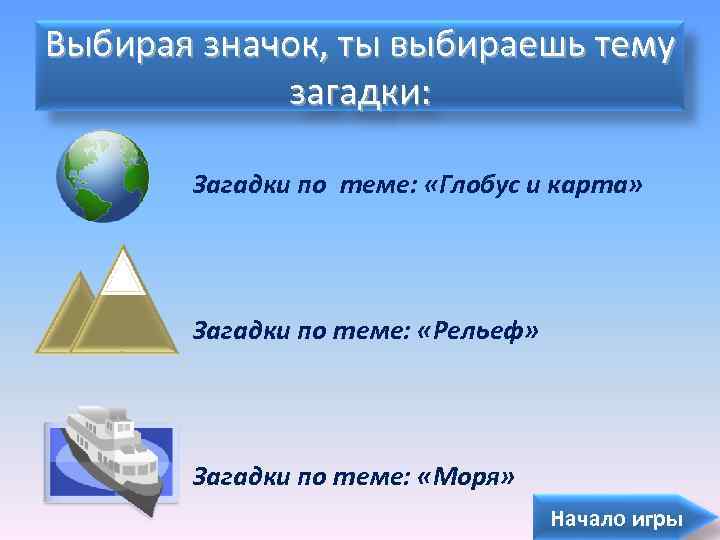 Выбирая значок, ты выбираешь тему загадки:

Загадки по  теме: «Глобус и карта»

Загадки по теме: «Рельеф»

Загадки по теме: «Моря»

Начало игры